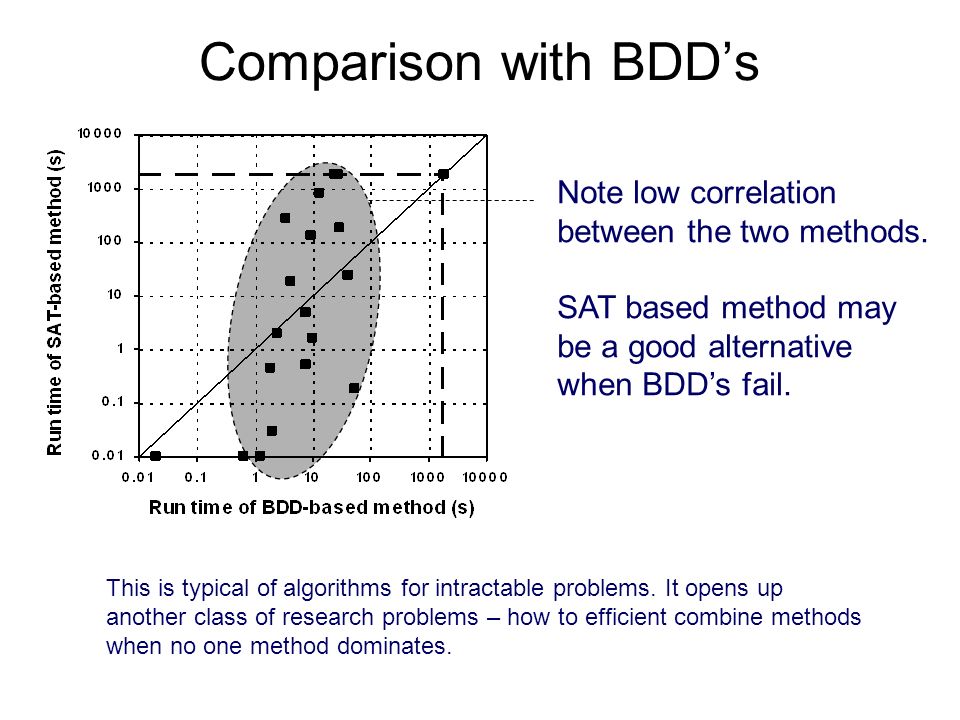 Comparison with BDD’s

Run time of SAT-based method (s)

10000
1000
100
10
1
0.1
0.01

0.01 0.1 1 10 100 1000 10000

Run time of BDD-based method (s)

Note low correlation between the two methods.

SAT based method may be a good alternative when BDD’s fail.

This is typical of algorithms for intractable problems. It opens up another class of research problems – how to efficient combine methods when no one method dominates.